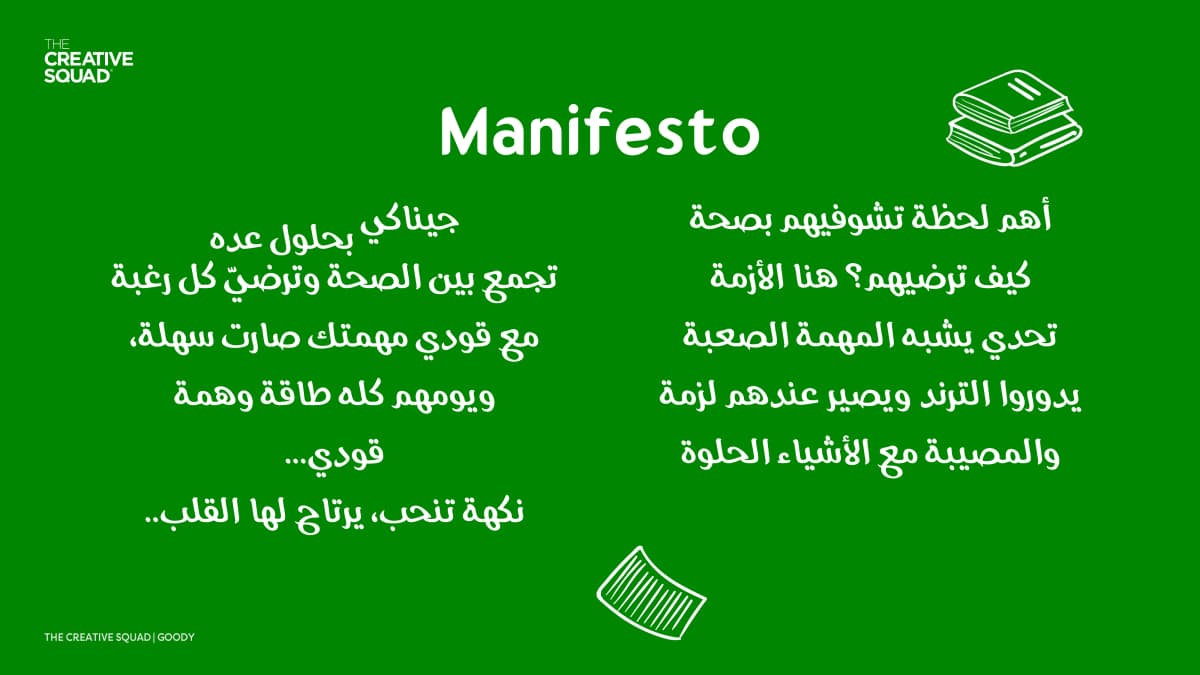 THE CREATIVE SQUAD

Manifesto

أهم لحظة تشوفيهم بصحة
كيف ترضيهم؟ هنا الأزمة
تحدي يشبه المهمة الصعبة
يدوروا الترند ويصير عندهم لزمة
والمصيبة مع الأشياء الحلوة

جيناكي بحلول عده
تجمع بين الصحة وترضيّ كل رغبة
مع قودي مهمتك صارت سهلة،
ويومهم كله طاقة وهمة
قودي...
نكهة تنحب، يرتاح لها القلب..

THE CREATIVE SQUAD | GOODY